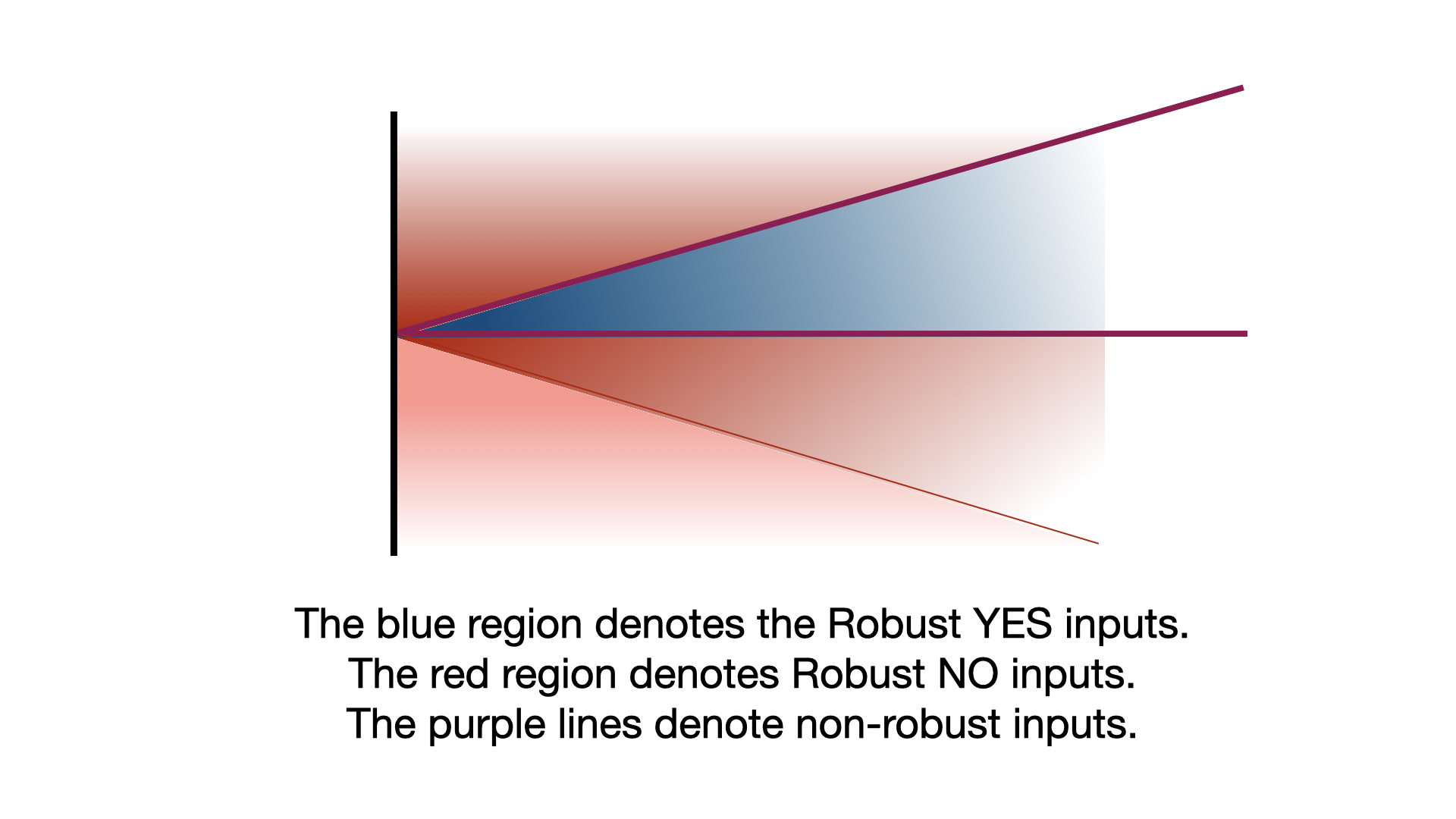 The blue region denotes the Robust YES inputs.
The red region denotes Robust NO inputs.
The purple lines denote non-robust inputs.